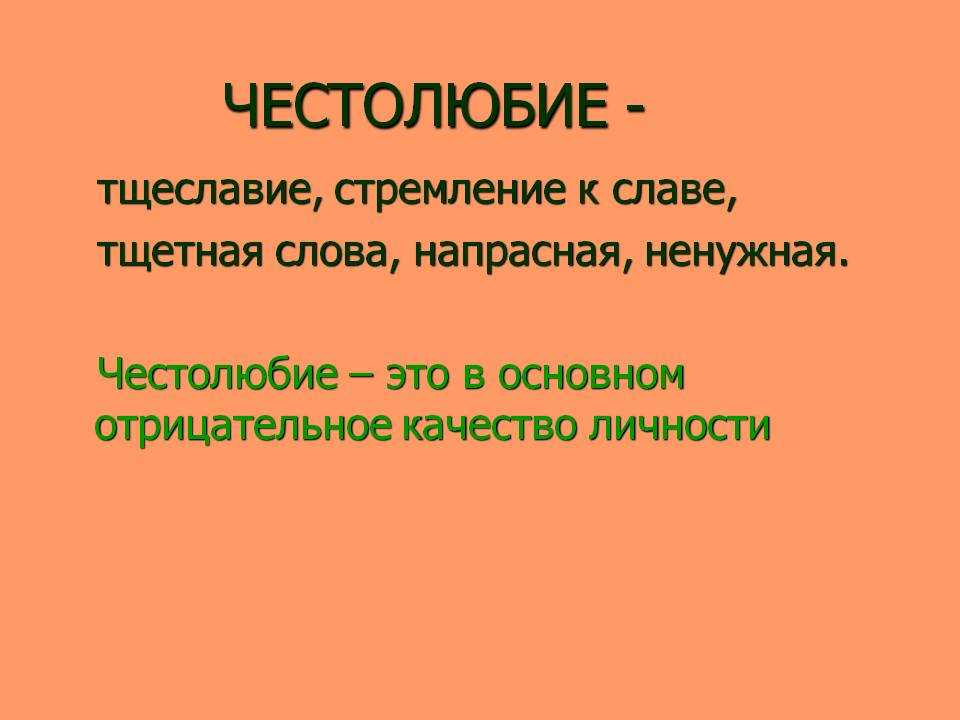 ЧЕСТОЛЮБИЕ -

тщеславие, стремление к славе,

тщетная слова, напрасная, ненужная.

Честолюбие – это в основном отрицательное качество личности